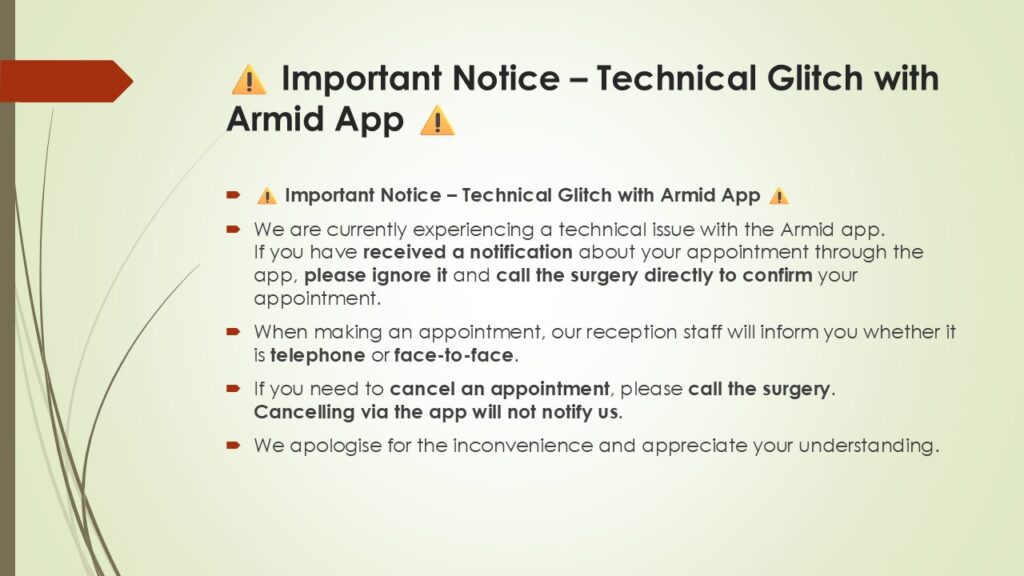 ⚠️ Important Notice – Technical Glitch with Armid App ⚠️

⚠️ Important Notice – Technical Glitch with Armid App ⚠️

We are currently experiencing a technical issue with the Armid app. If you have received a notification about your appointment through the app, please ignore it and call the surgery directly to confirm your appointment.

When making an appointment, our reception staff will inform you whether it is telephone or face-to-face.

If you need to cancel an appointment, please call the surgery. Cancelling via the app will not notify us.

We apologise for the inconvenience and appreciate your understanding.